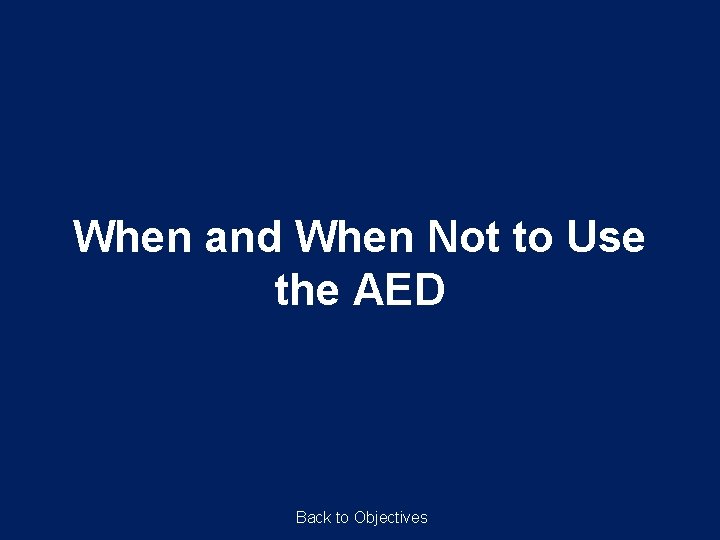 When and When Not to Use the AED

Back to Objectives